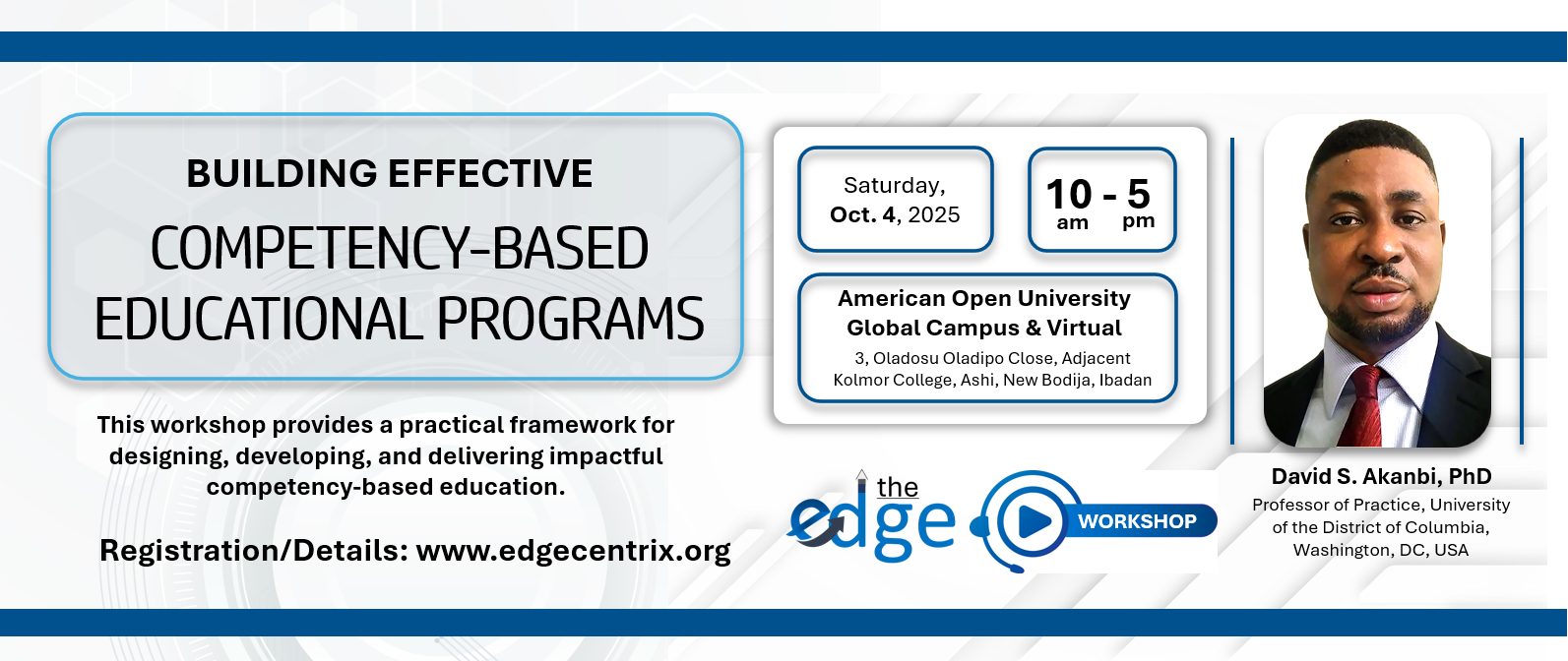 BUILDING EFFECTIVE
COMPETENCY-BASED EDUCATIONAL PROGRAMS

This workshop provides a practical framework for designing, developing, and delivering impactful competency-based education.

Registration/Details: www.edgecentrix.org

Saturday, Oct. 4, 2025

10 - 5
am pm

American Open University
Global Campus & Virtual
3, Oladosu Oladipo Close, Adjacent Kolmor College, Ashi, New Bodija, Ibadan

the edge

WORKSHOP

David S. Akanbi, PhD
Professor of Practice, University of the District of Columbia, Washington, DC, USA